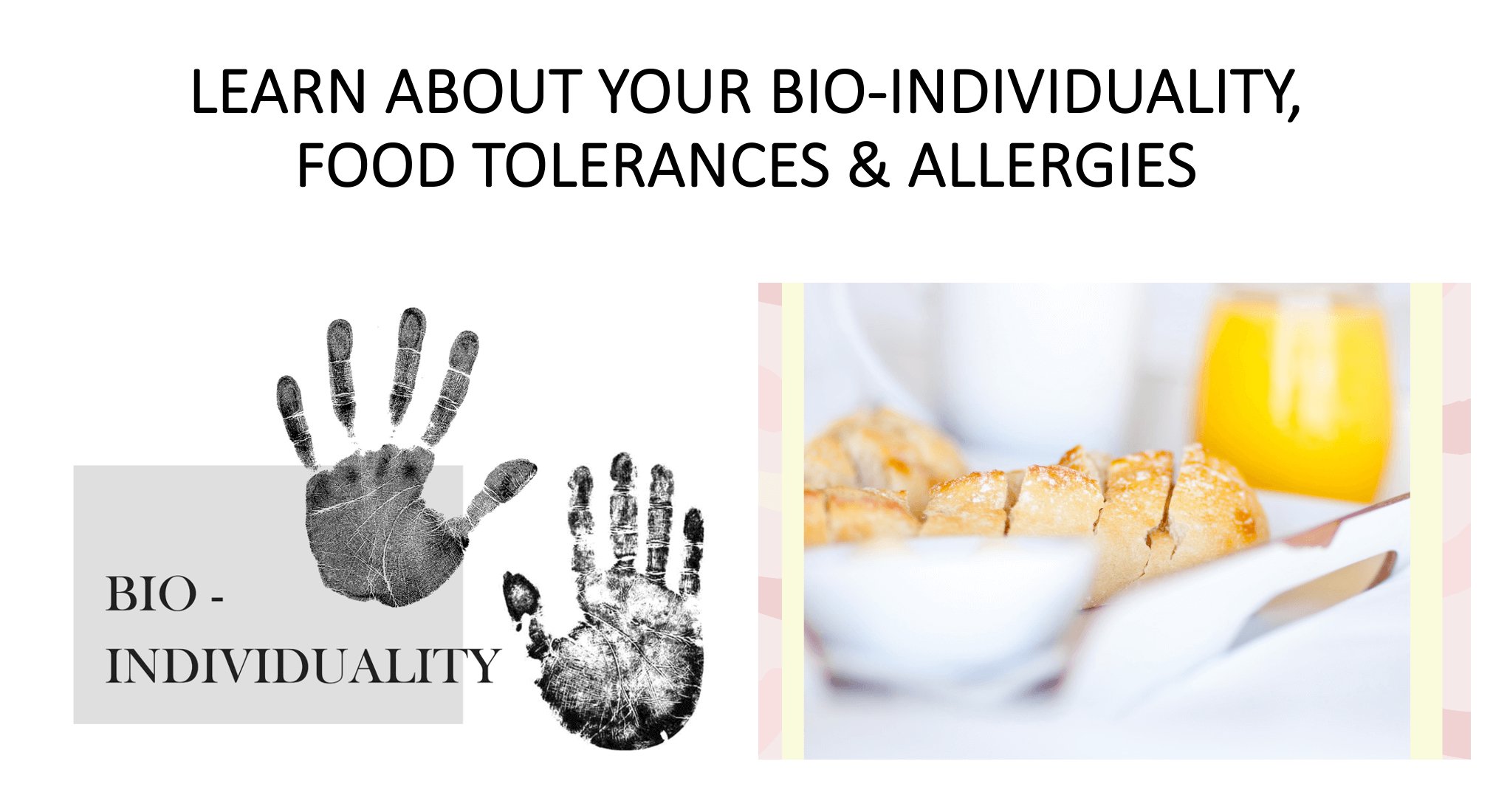 LEARN ABOUT YOUR BIO-INDIVIDUALITY, FOOD TOLERANCES & ALLERGIES

BIO - INDIVIDUALITY